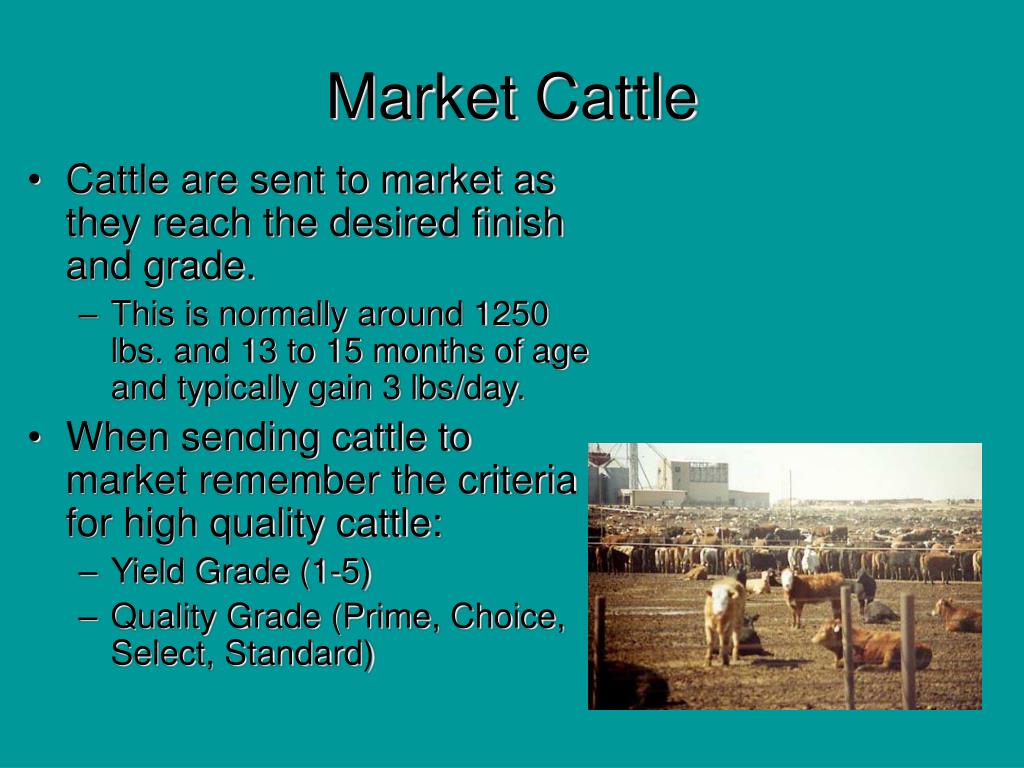 Market Cattle

• Cattle are sent to market as they reach the desired finish and grade.
– This is normally around 1250 lbs. and 13 to 15 months of age and typically gain 3 lbs/day.

• When sending cattle to market remember the criteria for high quality cattle:
– Yield Grade (1-5)
– Quality Grade (Prime, Choice, Select, Standard)